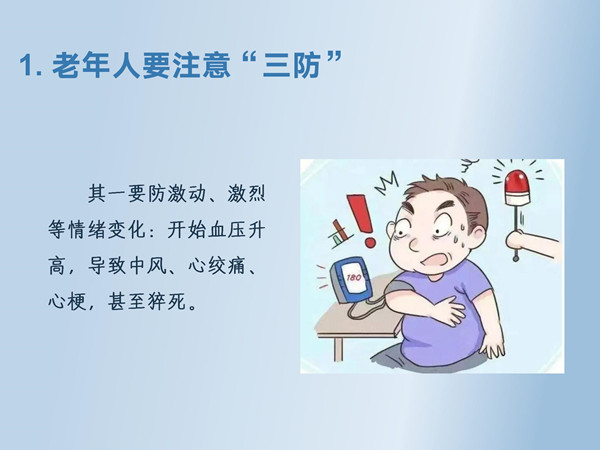 1. 老年人要注意“三防”

其一要防激动、激烈等情绪变化：开始血压升高，导致中风、心绞痛、心梗，甚至猝死。

180